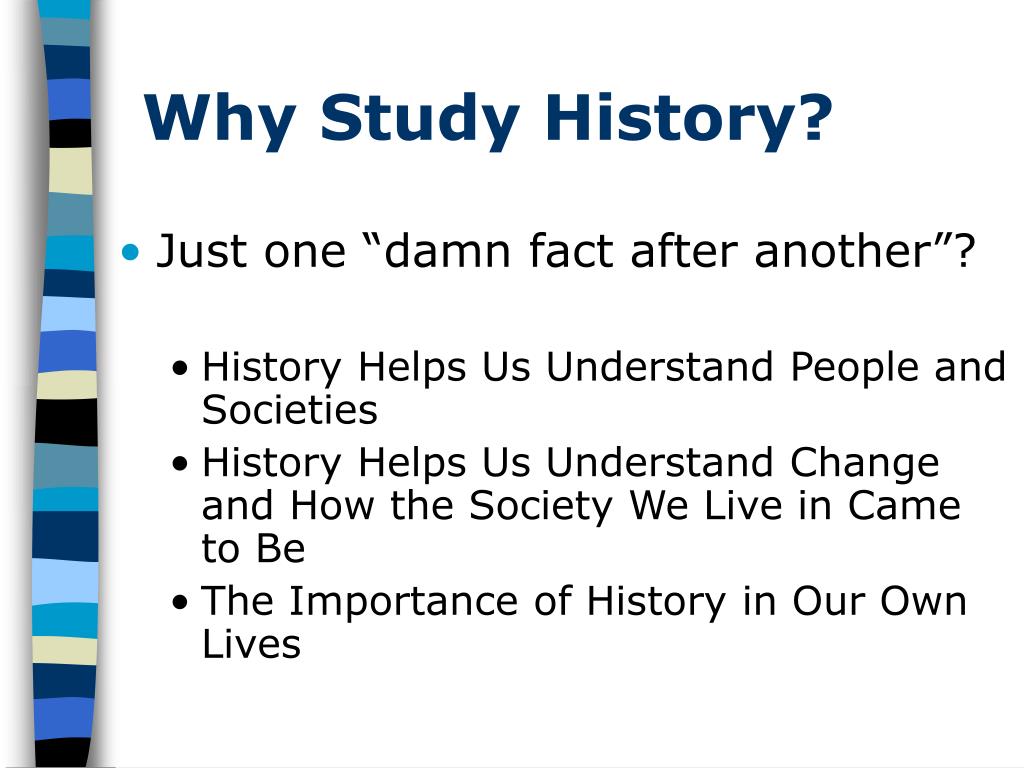 Why Study History?

• Just one “damn fact after another”?

• History Helps Us Understand People and Societies
• History Helps Us Understand Change and How the Society We Live in Came to Be
• The Importance of History in Our Own Lives